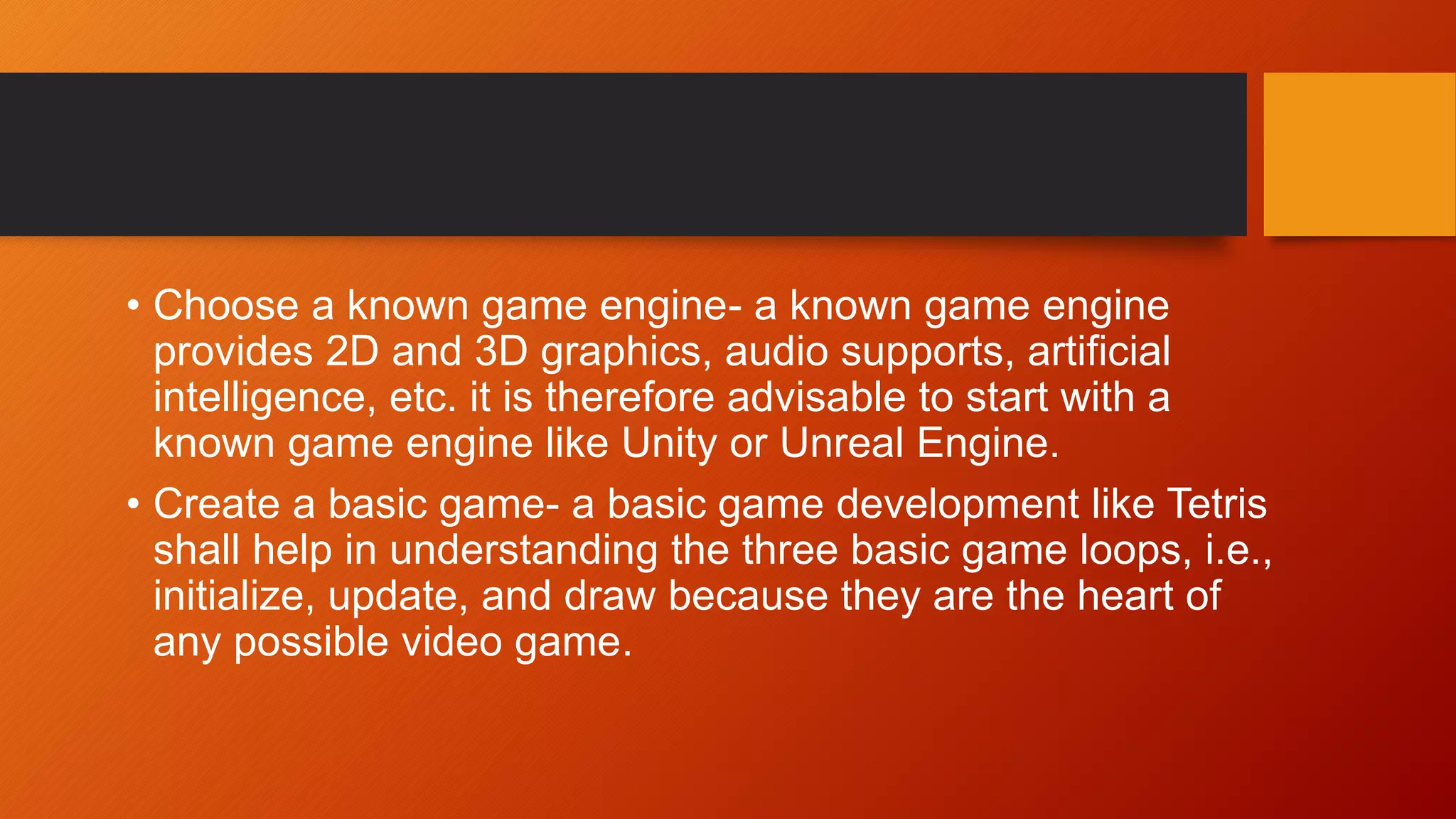 • Choose a known game engine- a known game engine provides 2D and 3D graphics, audio supports, artificial intelligence, etc. it is therefore advisable to start with a known game engine like Unity or Unreal Engine.

• Create a basic game- a basic game development like Tetris shall help in understanding the three basic game loops, i.e., initialize, update, and draw because they are the heart of any possible video game.